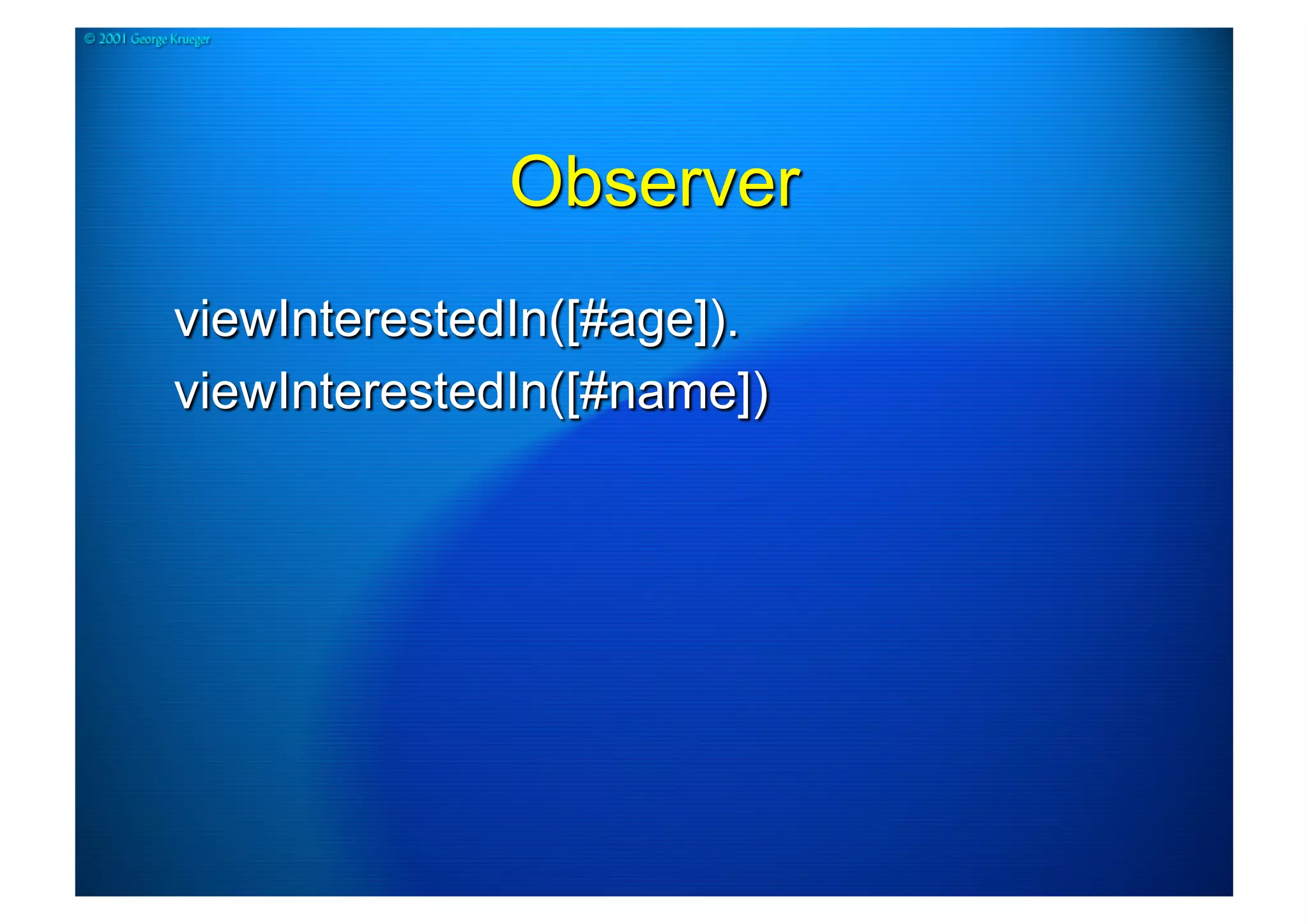 © 2001 George Krueger

Observer

viewInterestedIn([#age]).
viewInterestedIn([#name])